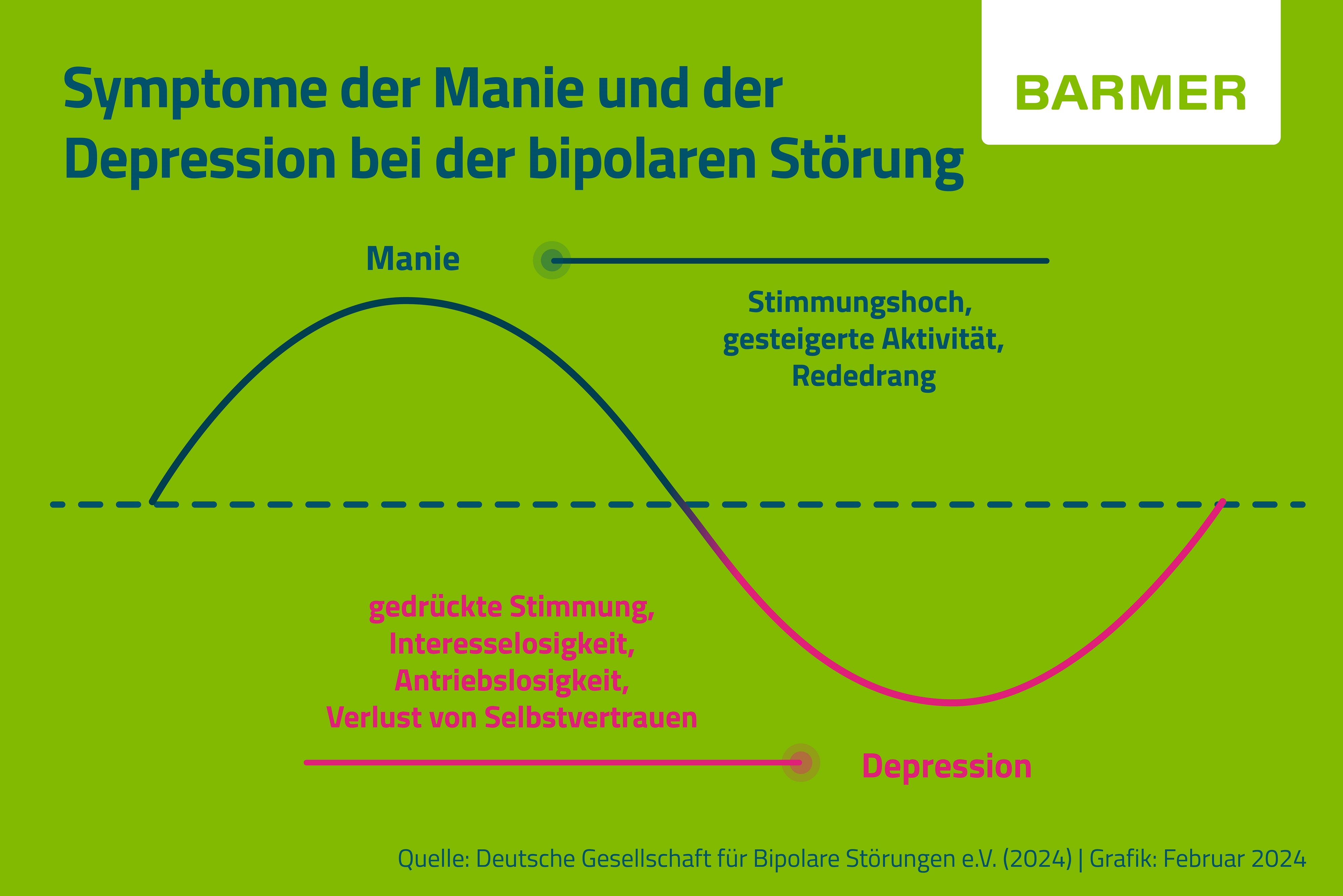 Symptome der Manie und der Depression bei der bipolaren Störung

BARMER

Manie

Stimmungshoch, gesteigerte Aktivität, Rededrang

gedrückte Stimmung, Interesselosigkeit, Antriebslosigkeit, Verlust von Selbstvertrauen

Depression

Quelle: Deutsche Gesellschaft für Bipolare Störungen e.V. (2024) | Grafik: Februar 2024